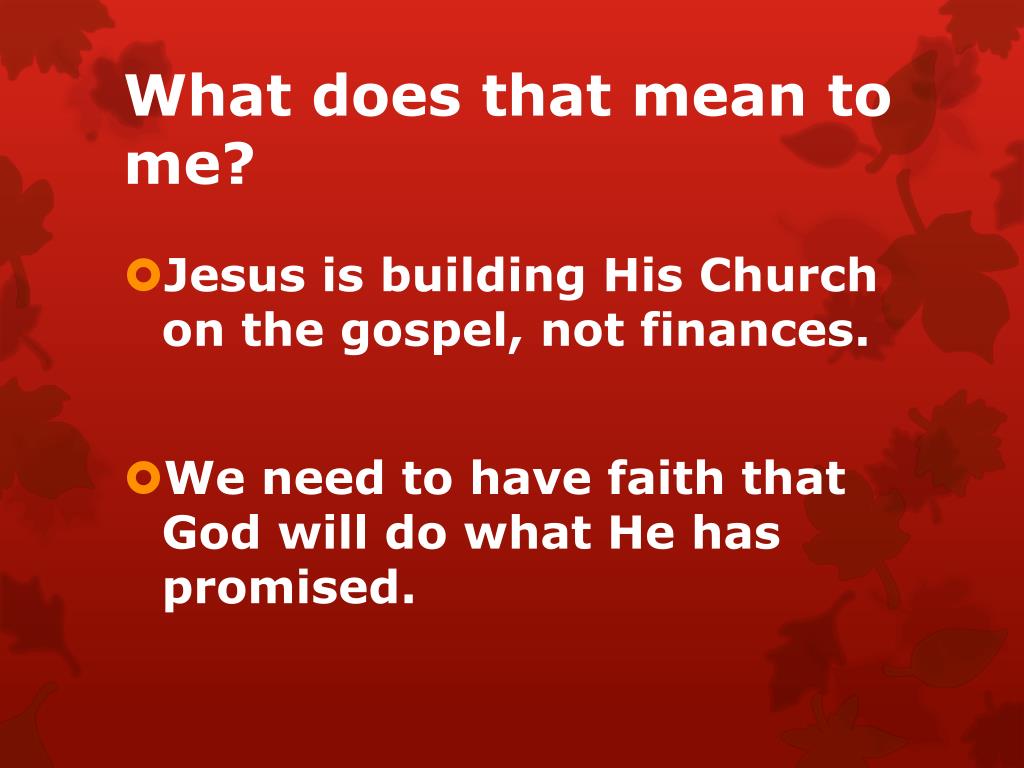 What does that mean to me?

Jesus is building His Church on the gospel, not finances.

We need to have faith that God will do what He has promised.